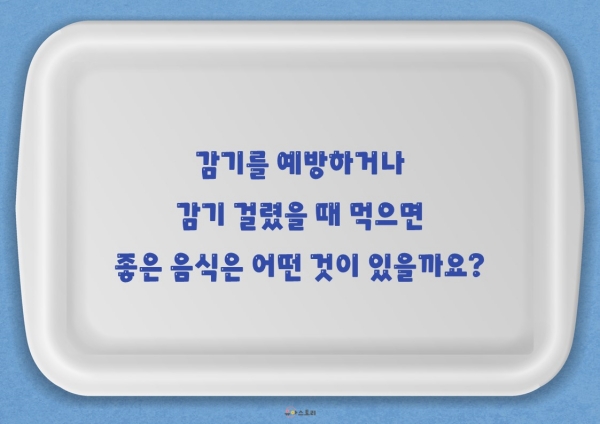 감기를 예방하거나
감기 걸렸을 때 먹으면
좋은 음식은 어떤 것이 있을까요?

스토리